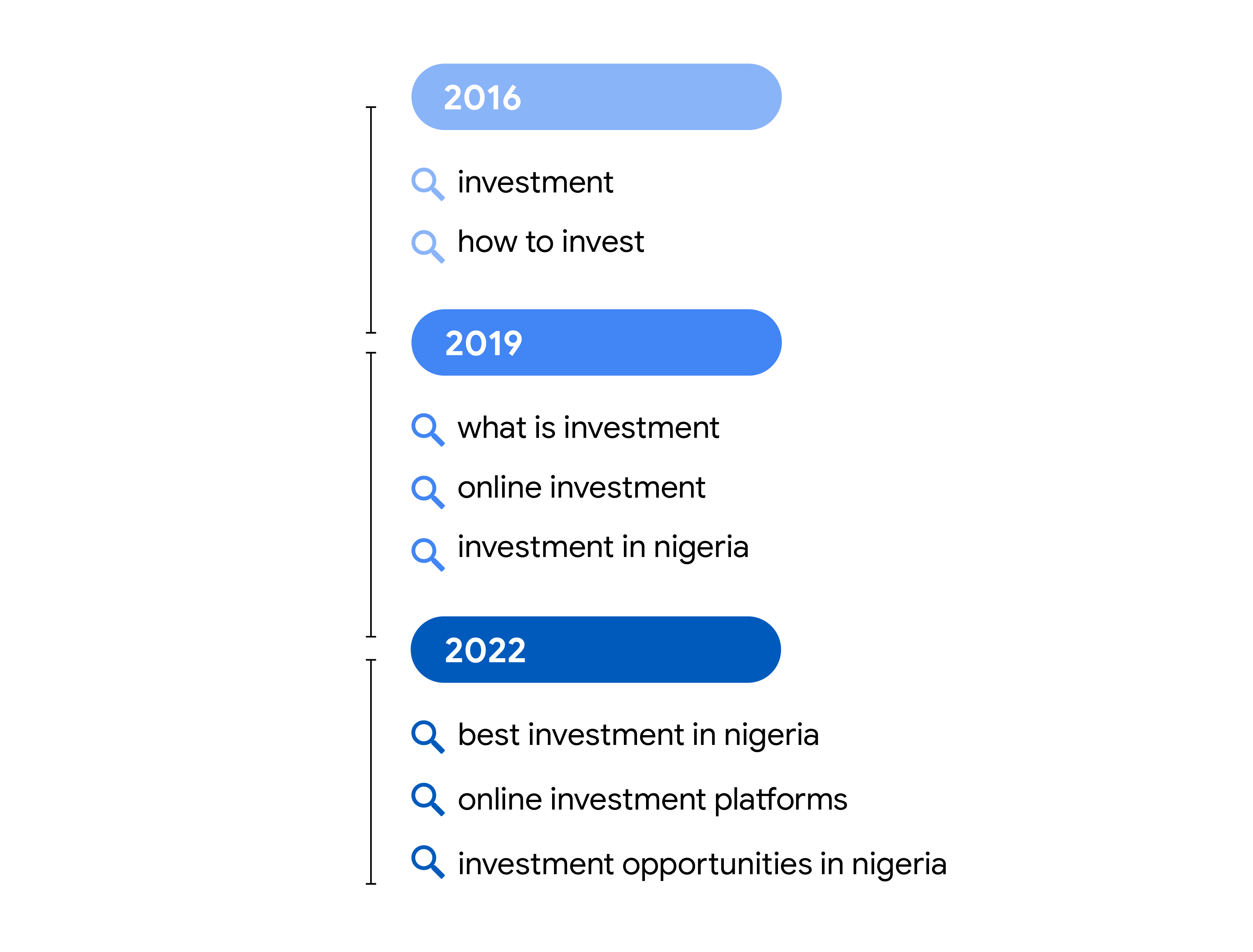 2016

investment

how to invest

2019

what is investment

online investment

investment in nigeria

2022

best investment in nigeria

online investment platforms

investment opportunities in nigeria